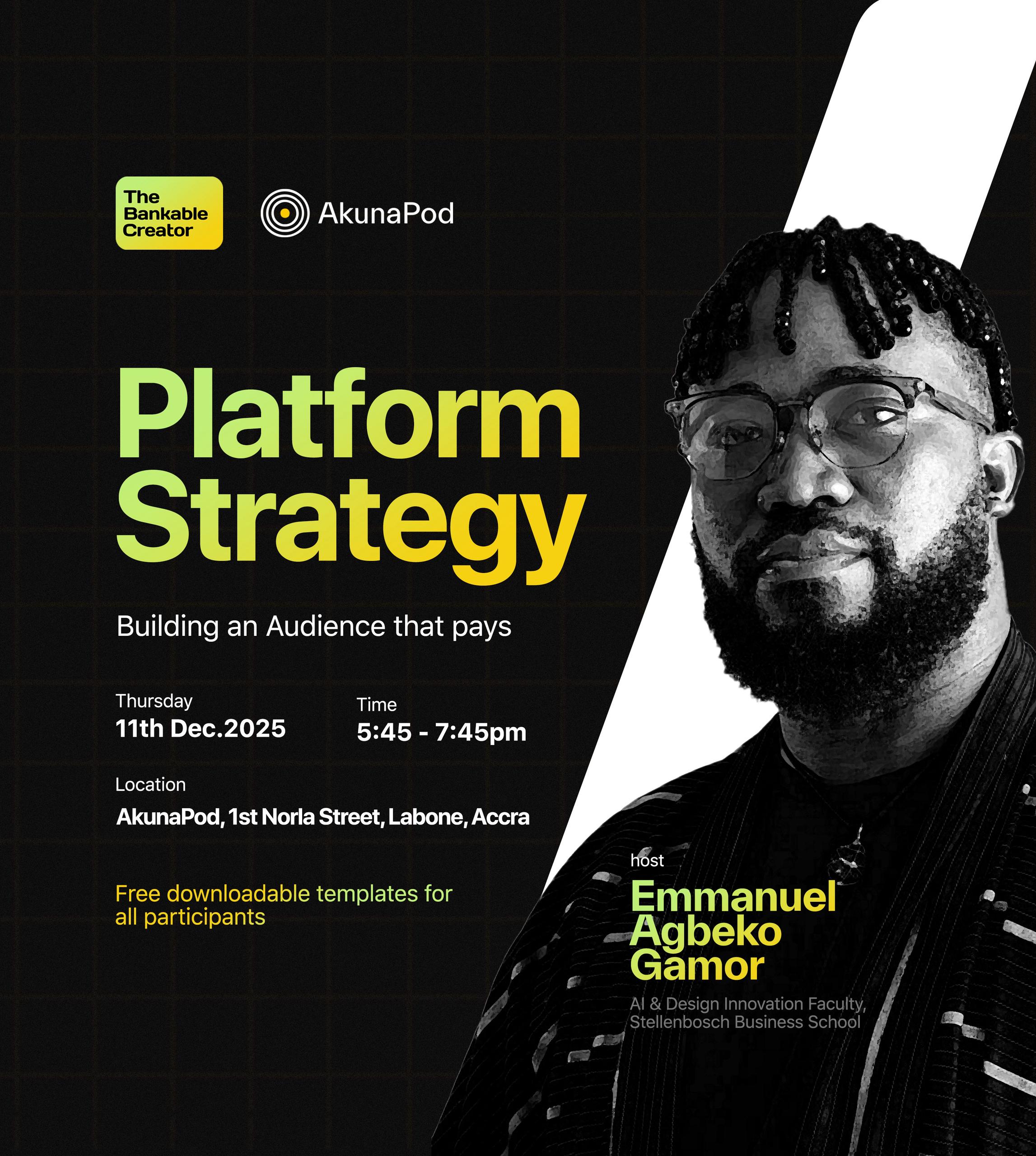 The Bankable Creator

AkunaPod

Platform Strategy

Building an Audience that pays

Thursday
11th Dec.2025

Time
5:45 - 7:45pm

Location
AkunaPod, 1st Norla Street, Labone, Accra

Free downloadable templates for all participants

host
Emmanuel Agbeko Gamor

AI & Design Innovation Faculty, Stellenbosch Business School